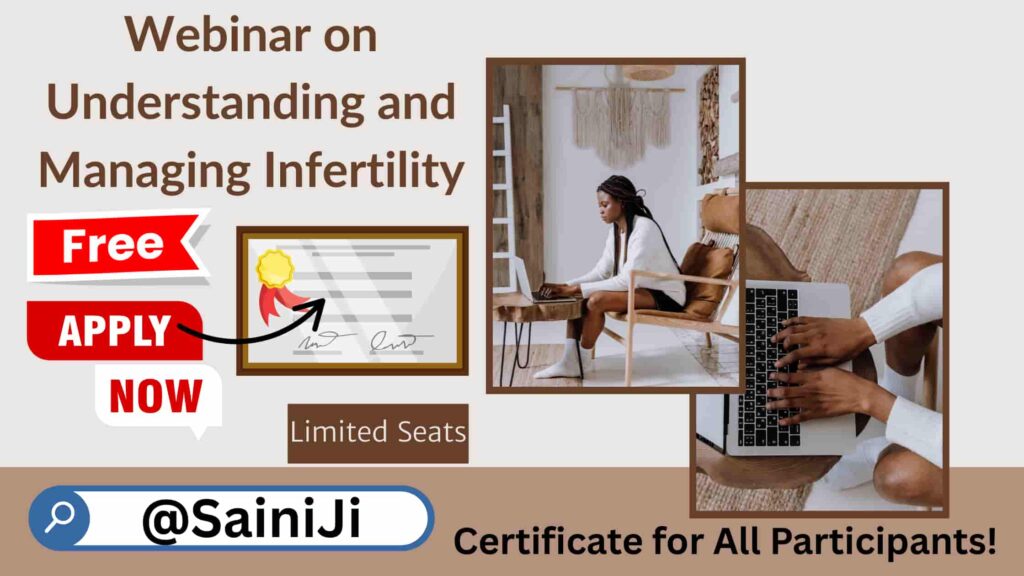 Webinar on Understanding and Managing Infertility

Free

APPLY

NOW

Limited Seats

@SainiJi

Certificate for All Participants!